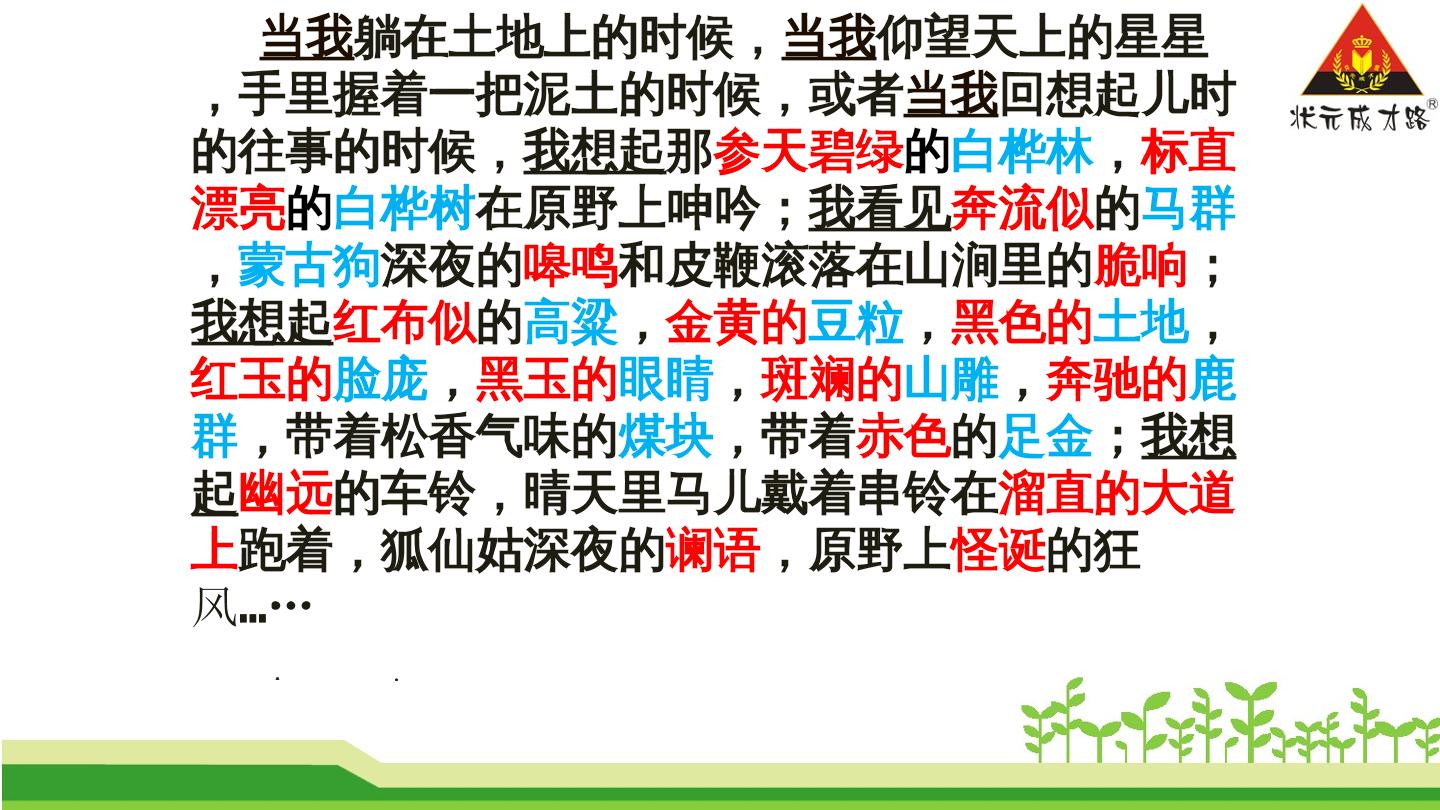 当我躺在土地上的时候，当我仰望天上的星星，手里握着一把泥土的时候，或者当我回想起儿时的往事的时候，我想起那参天碧绿的白桦林，标直漂亮的白桦树在原野上呻吟；我看见奔流似的马群，蒙古狗深夜的嗥鸣和皮鞭滚落在山涧里的脆响；我想起红布似的高粱，金黄的豆粒，黑色的土地，红玉的脸庞，黑玉的眼睛，斑斓的山雕，奔驰的鹿群，带着松香气味的煤块，带着赤色的足金；我想起幽远的车铃，晴天里马儿戴着串铃在溜直的大道上跑着，狐仙姑深夜的谰语，原野上怪诞的狂风……

状元成才路®